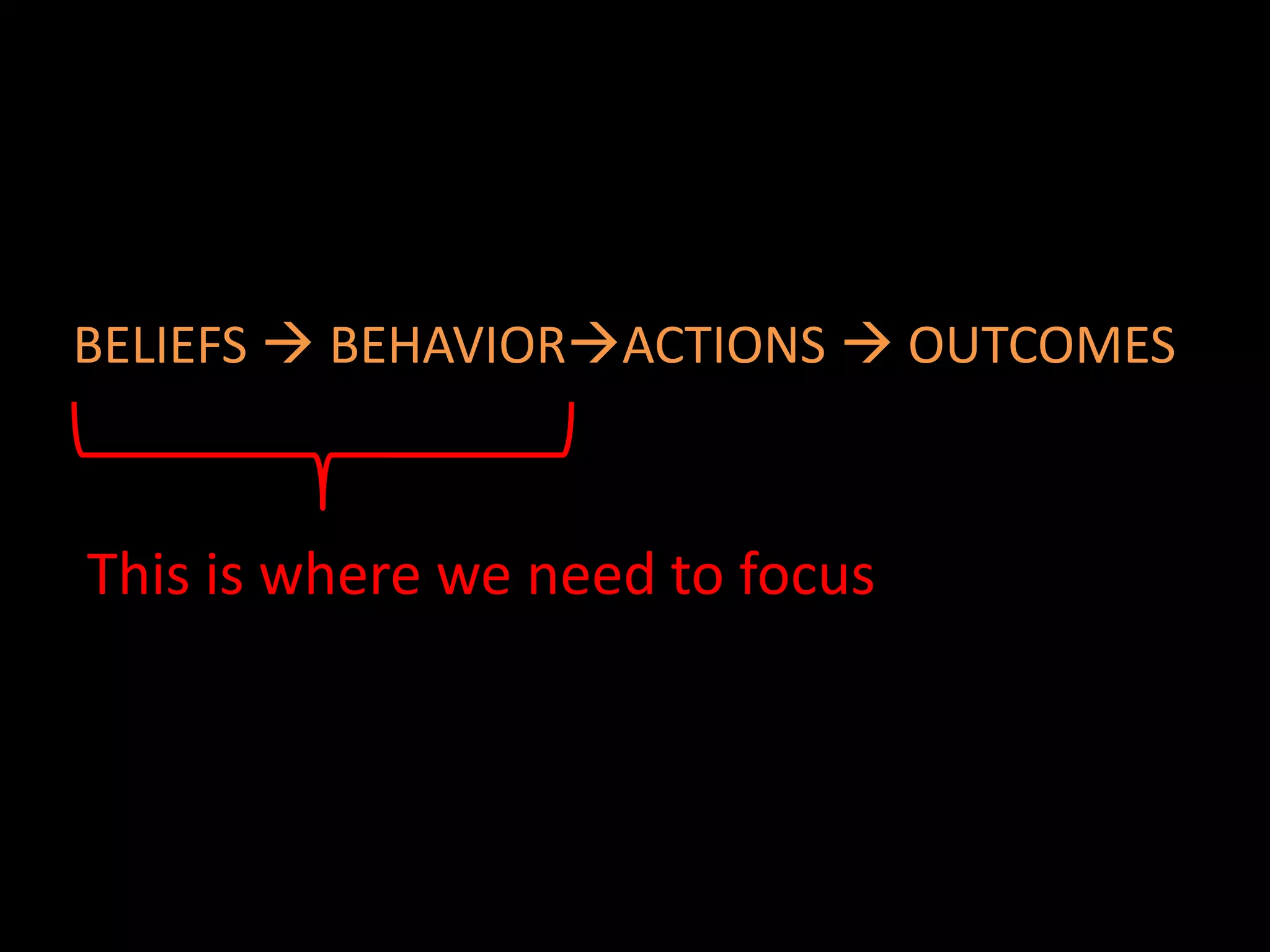 BELIEFS → BEHAVIOR→ACTIONS → OUTCOMES

This is where we need to focus